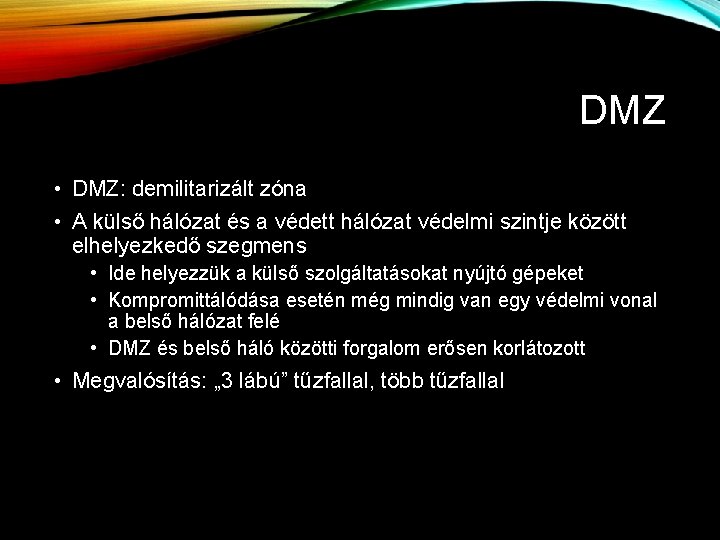 DMZ

• DMZ: demilitarizált zóna
• A külső hálózat és a védett hálózat védelmi szintje között elhelyezkedő szegmens
  • Ide helyezzük a külső szolgáltatásokat nyújtó gépeket
  • Kompromittálódása esetén még mindig van egy védelmi vonal a belső hálózat felé
  • DMZ és belső háló közötti forgalom erősen korlátozott
• Megvalósítás: „3 lábú” tűzfallal, több tűzfallal